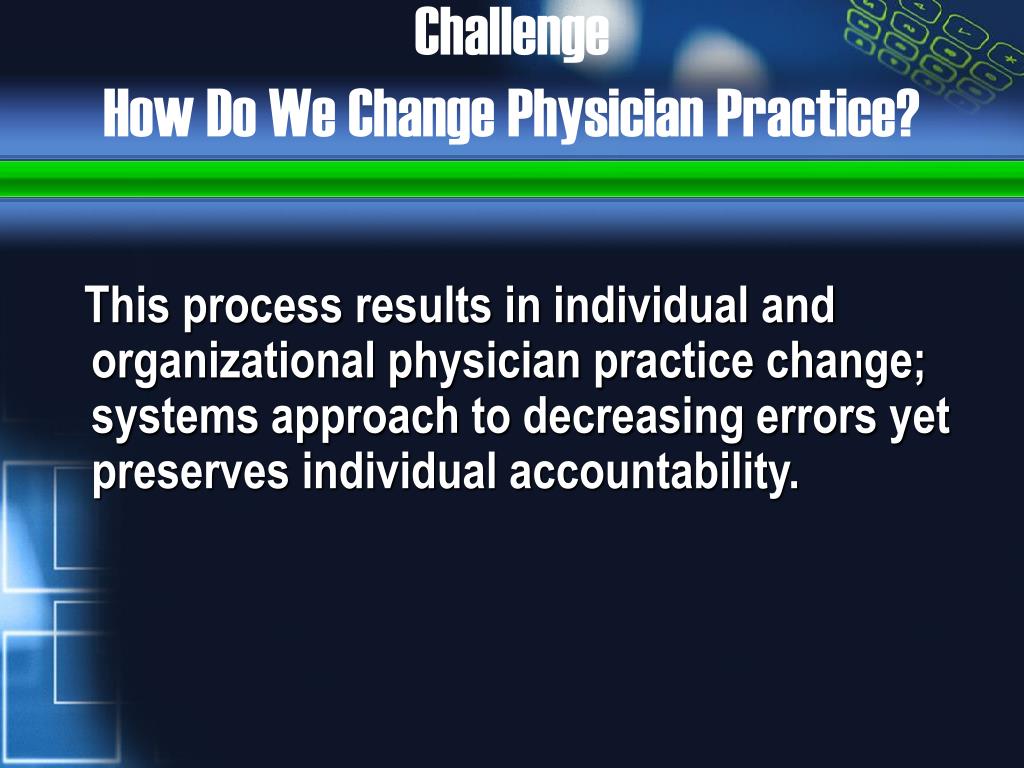 Challenge
How Do We Change Physician Practice?

This process results in individual and organizational physician practice change; systems approach to decreasing errors yet preserves individual accountability.